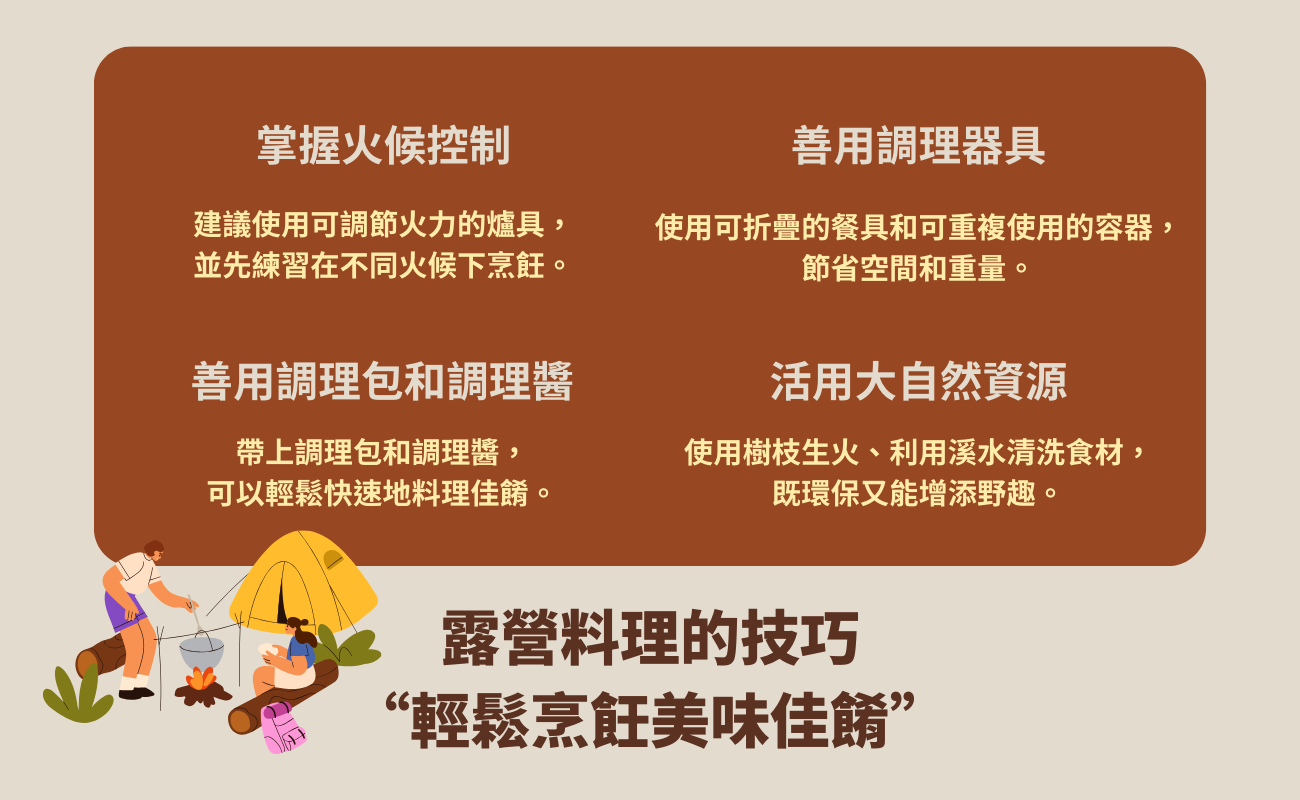 掌握火候控制

建議使用可調節火力的爐具，並先練習在不同火候下烹飪。

善用調理器具

使用可折疊的餐具和可重複使用的容器，節省空間和重量。

善用調理包和調理醬

帶上調理包和調理醬，可以輕鬆快速地料理佳餚。

活用大自然資源

使用樹枝生火、利用溪水清洗食材，既環保又能增添野趣。

露營料理的技巧
“輕鬆烹飪美味佳餚”